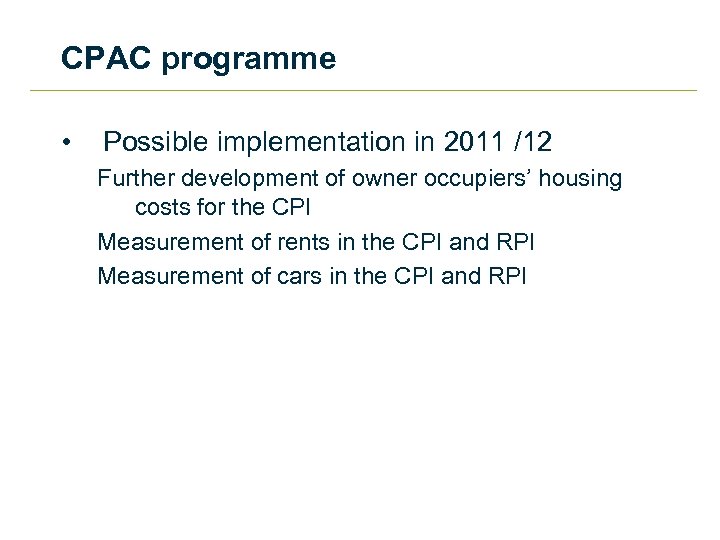 CPAC programme

• Possible implementation in 2011 /12

Further development of owner occupiers' housing costs for the CPI

Measurement of rents in the CPI and RPI

Measurement of cars in the CPI and RPI